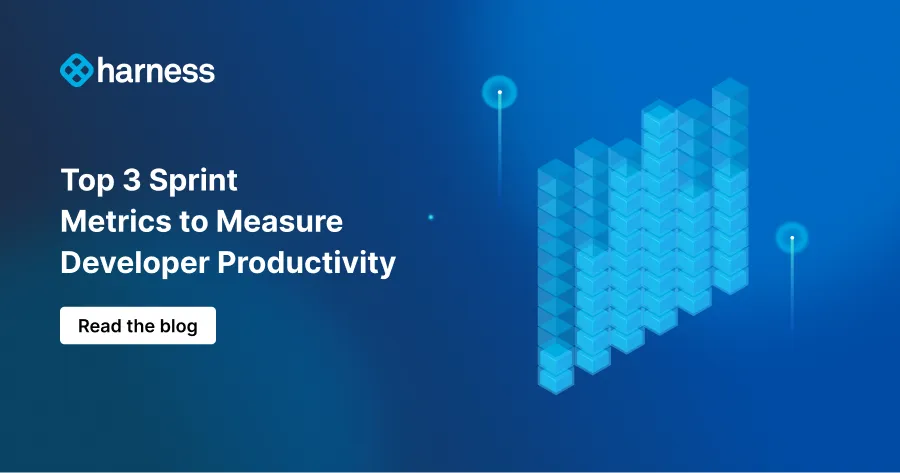 harness

Top 3 Sprint Metrics to Measure Developer Productivity

Read the blog